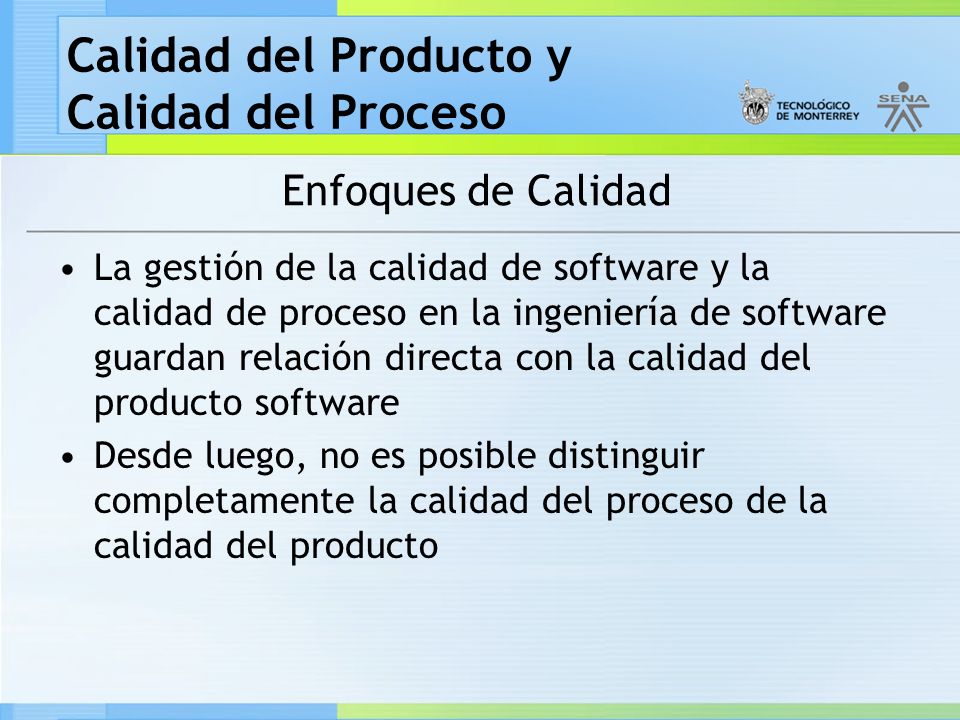 Calidad del Producto y
Calidad del Proceso

TECNOLÓGICO DE MONTERREY

SENA

Enfoques de Calidad

• La gestión de la calidad de software y la calidad de proceso en la ingeniería de software guardan relación directa con la calidad del producto software

• Desde luego, no es posible distinguir completamente la calidad del proceso de la calidad del producto